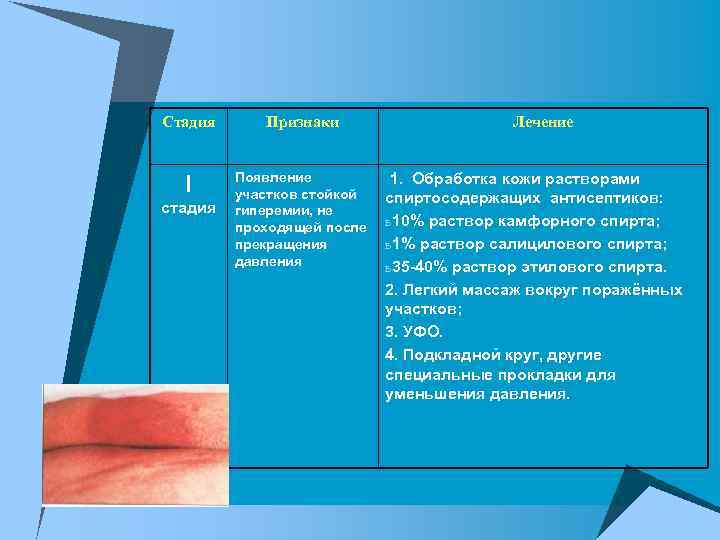 | Стадия | Признаки | Лечение |
|---|---|---|
| I стадия | Появление участков стойкой гиперемии, не проходящей после прекращения давления | 1. Обработка кожи растворами спиртосодержащих антисептиков: ь10% раствор камфорного спирта; ь1% раствор салицилового спирта; ь35-40% раствор этилового спирта. 2. Легкий массаж вокруг поражённых участков; 3. УФО. 4. Подкладной круг, другие специальные прокладки для уменьшения давления. |